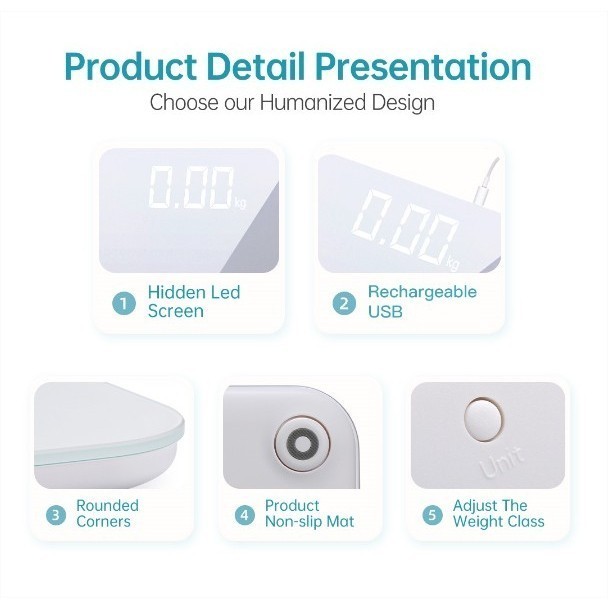 Product Detail Presentation
Choose our Humanized Design

0.00 kg

1 Hidden Led Screen

0.00 kg

2 Rechargeable USB

3 Rounded Corners

4 Product Non-slip Mat

Unit

5 Adjust The Weight Class